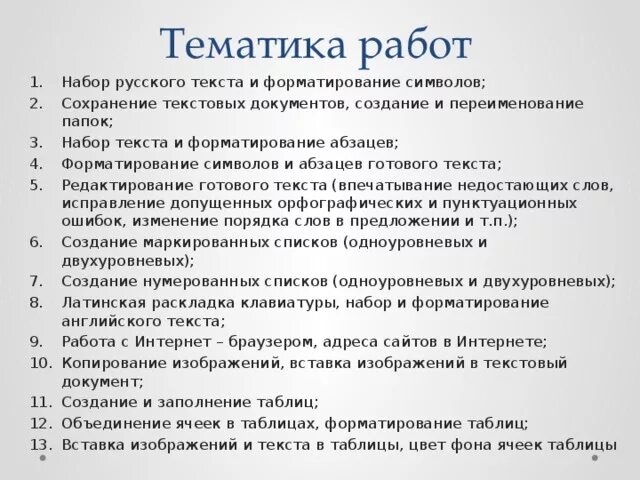 Тематика работ

1. Набор русского текста и форматирование символов;
2. Сохранение текстовых документов, создание и переименование папок;
3. Набор текста и форматирование абзацев;
4. Форматирование символов и абзацев готового текста;
5. Редактирование готового текста (впечатывание недостающих слов, исправление допущенных орфографических и пунктуационных ошибок, изменение порядка слов в предложении и т.п.);
6. Создание маркированных списков (одноуровневых и двухуровневых);
7. Создание нумерованных списков (одноуровневых и двухуровневых);
8. Латинская раскладка клавиатуры, набор и форматирование английского текста;
9. Работа с Интернет – браузером, адреса сайтов в Интернете;
10. Копирование изображений, вставка изображений в текстовый документ;
11. Создание и заполнение таблиц;
12. Объединение ячеек в таблицах, форматирование таблиц;
13. Вставка изображений и текста в таблицы, цвет фона ячеек таблицы